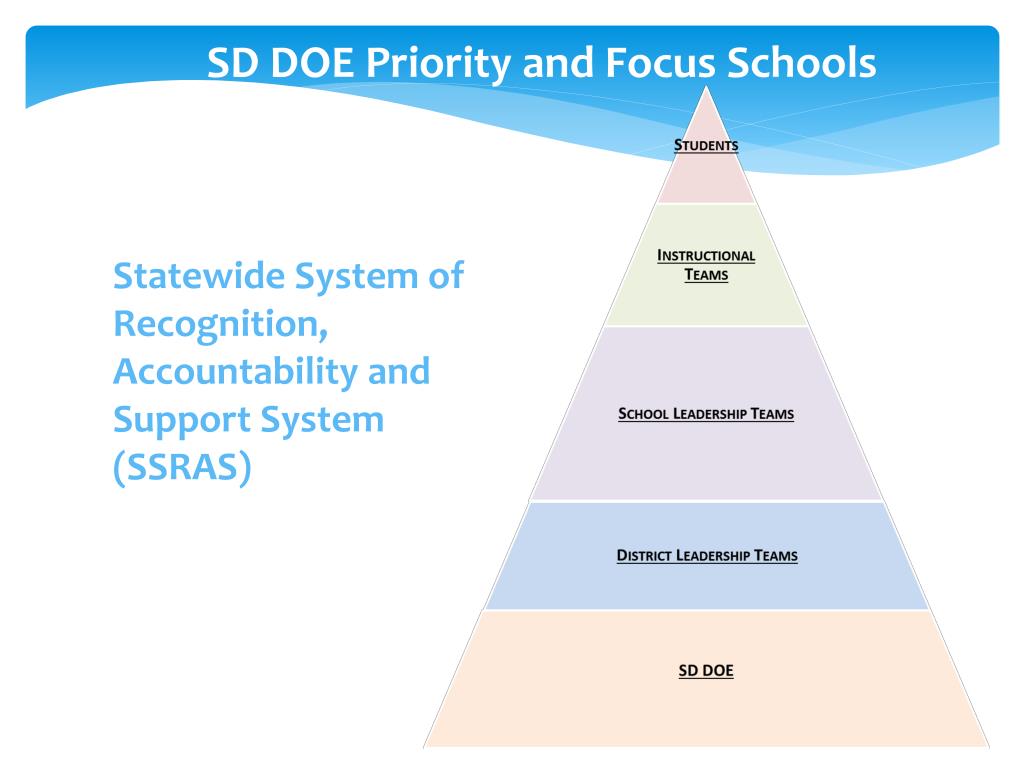 SD DOE Priority and Focus Schools

Statewide System of Recognition, Accountability and Support System (SSRAS)

STUDENTS

INSTRUCTIONAL TEAMS

SCHOOL LEADERSHIP TEAMS

DISTRICT LEADERSHIP TEAMS

SD DOE